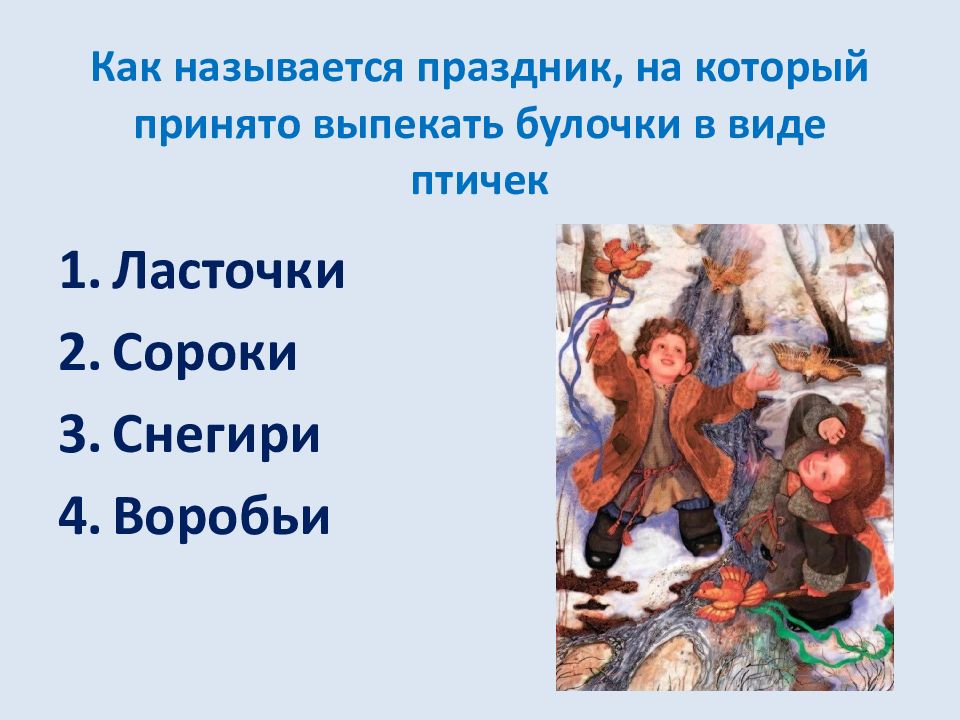 Как называется праздник, на который принято выпекать булочки в виде птичек

1. Ласточки
2. Сороки
3. Снегири
4. Воробьи